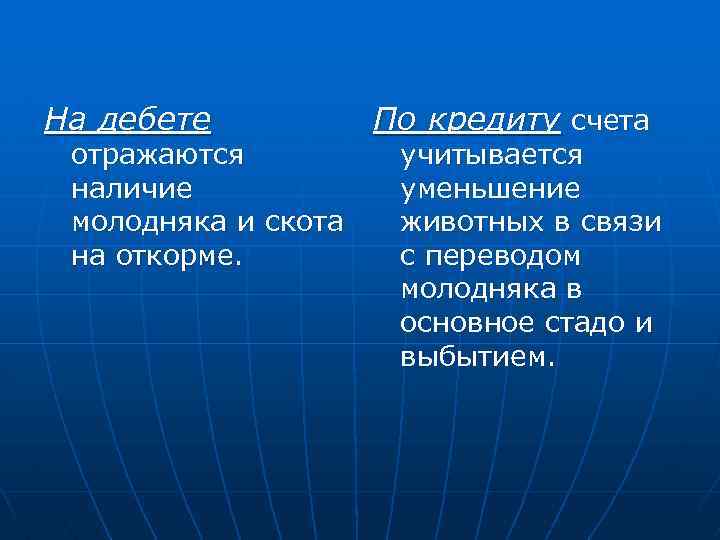 На дебете отражаются наличие молодняка и скота на откорме.

По кредиту счета учитывается уменьшение животных в связи с переводом молодняка в основное стадо и выбытием.